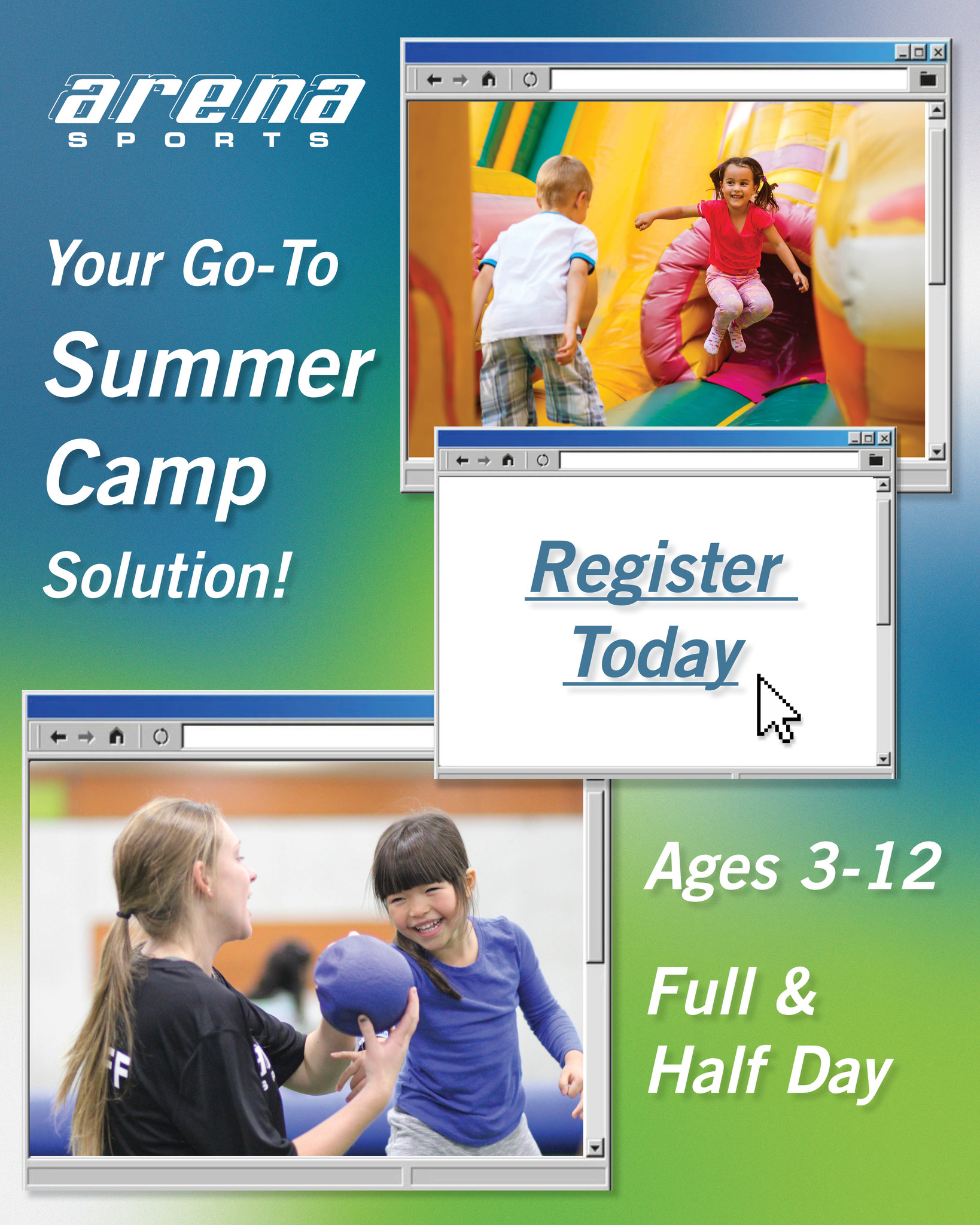 arena
SPORTS

Your Go-To
Summer
Camp
Solution!

Register
Today

Ages 3-12

Full &
Half Day